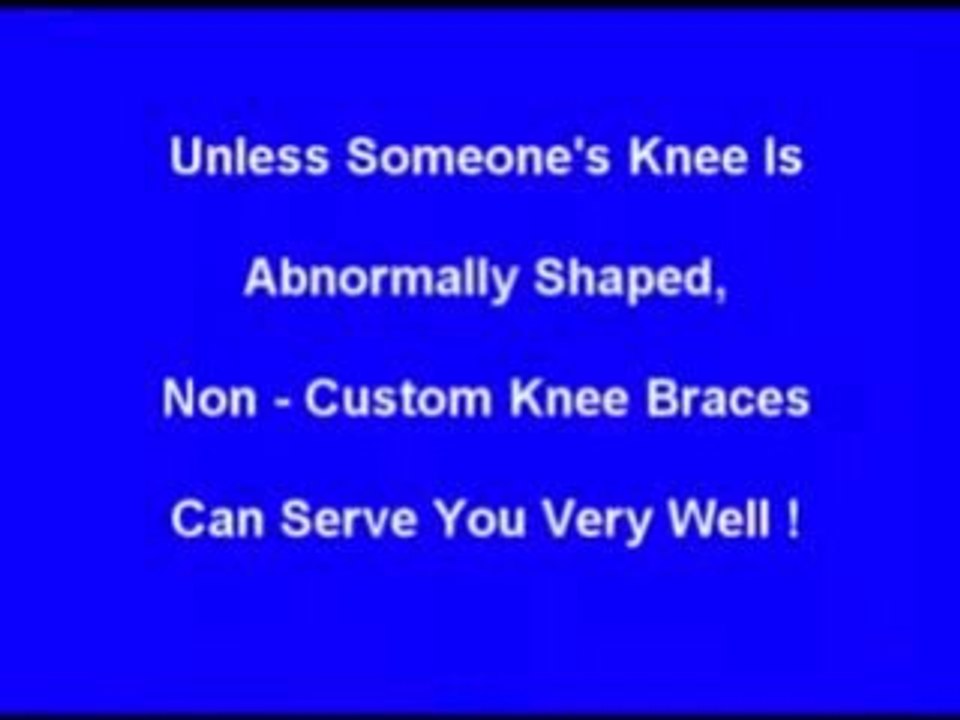 Unless Someone's Knee Is Abnormally Shaped, Non - Custom Knee Braces Can Serve You Very Well !